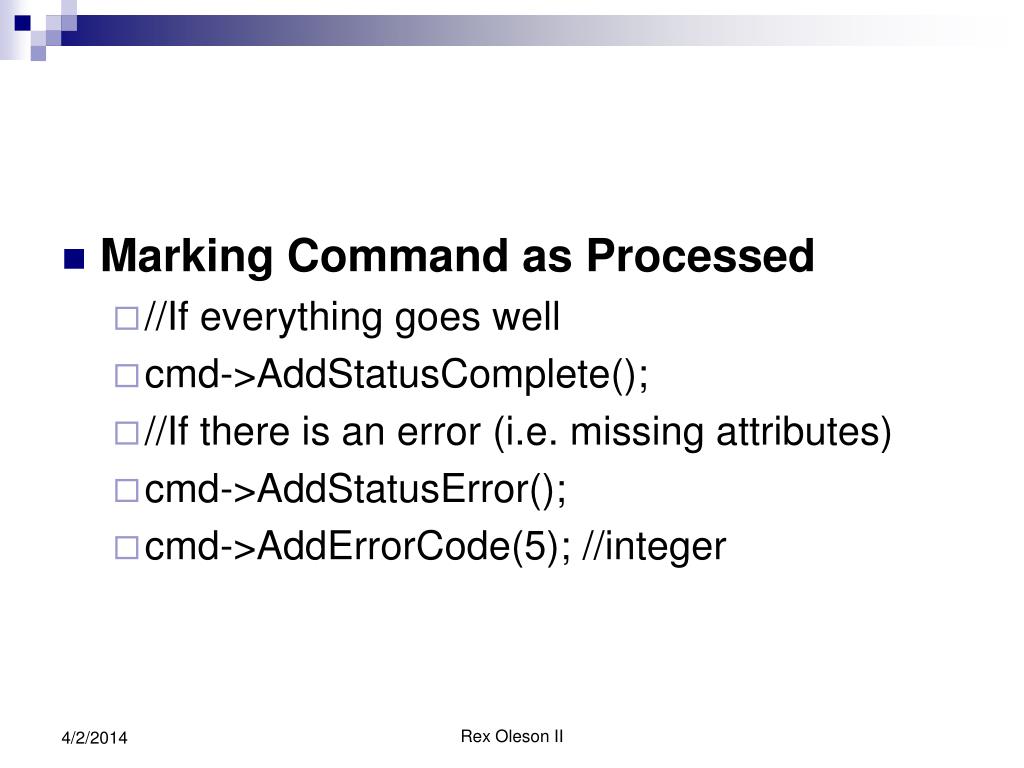 Marking Command as Processed

//If everything goes well

cmd->AddStatusComplete();

//If there is an error (i.e. missing attributes)

cmd->AddStatusError();

cmd->AddErrorCode(5); //integer

4/2/2014

Rex Oleson II